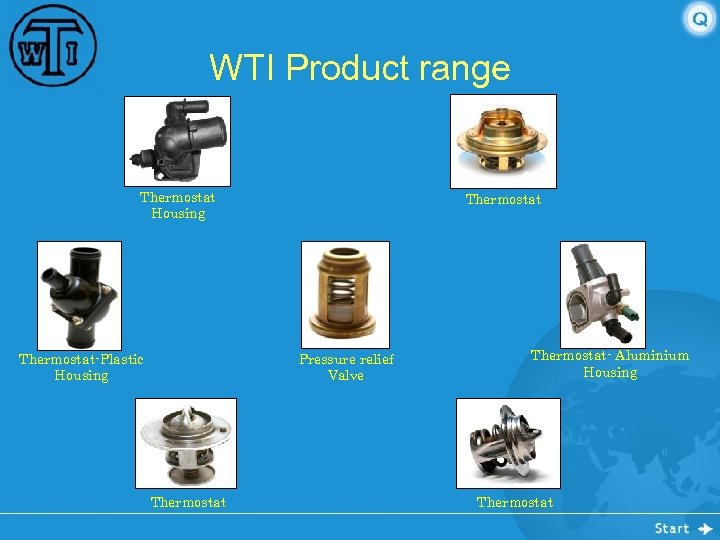 WTI

Q

WTI Product range

Thermostat Housing

Thermostat

Thermostat-Plastic Housing

Pressure relief Valve

Thermostat- Aluminium Housing

Thermostat

Thermostat

Start